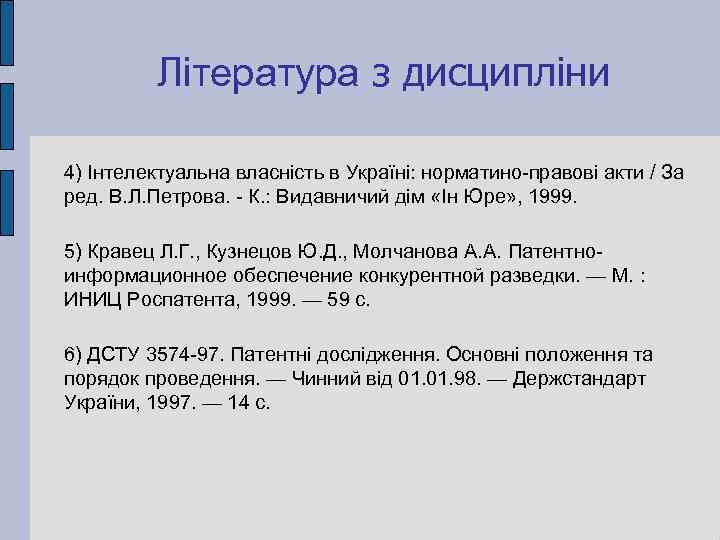 Література з дисципліни

4) Інтелектуальна власність в Україні: норматино-правові акти / За ред. В.Л.Петрова. - К.: Видавничий дім «Ін Юре», 1999.

5) Кравец Л.Г., Кузнецов Ю.Д., Молчанова А.А. Патентно-информационное обеспечение конкурентной разведки. — М. : ИНИЦ Роспатента, 1999. — 59 с.

6) ДСТУ 3574-97. Патентні дослідження. Основні положення та порядок проведення. — Чинний від 01.01.98. — Держстандарт України, 1997. — 14 с.